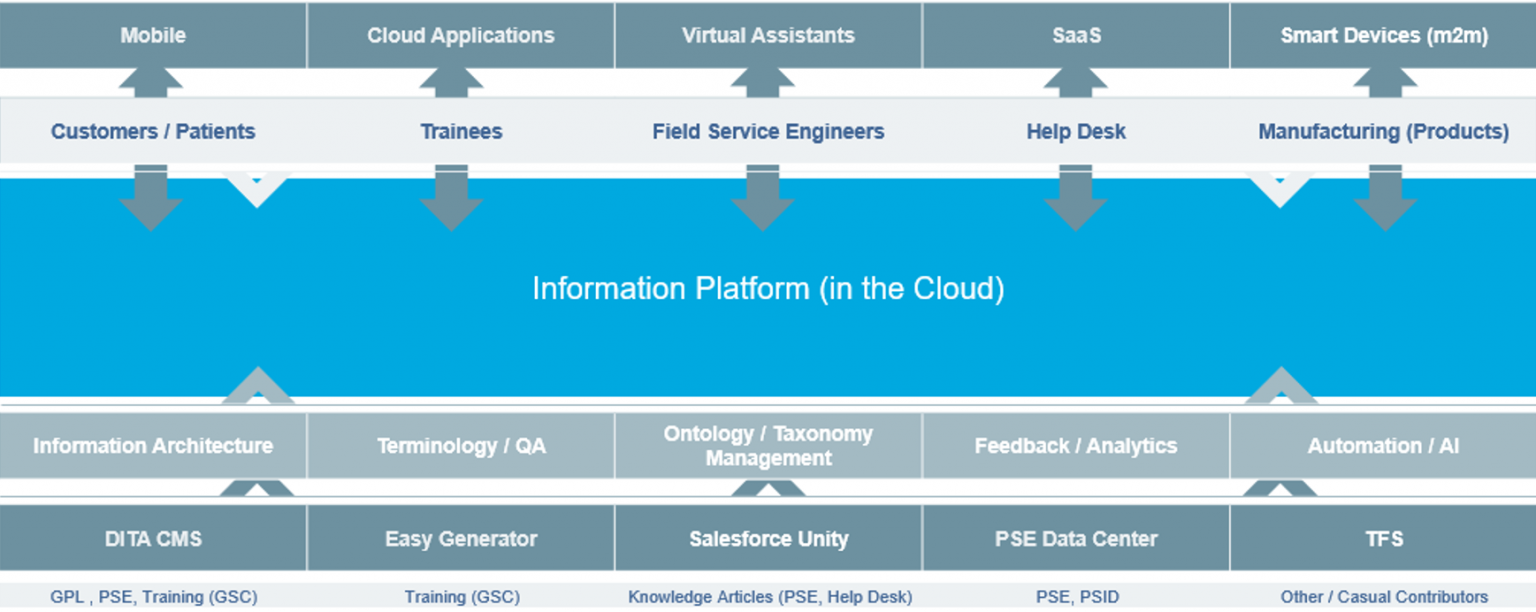 Mobile
Cloud Applications
Virtual Assistants
SaaS
Smart Devices (m2m)

Customers / Patients
Trainees
Field Service Engineers
Help Desk
Manufacturing (Products)

Information Platform (in the Cloud)

Information Architecture
Terminology / QA
Ontology / Taxonomy Management
Feedback / Analytics
Automation / AI

DITA CMS
Easy Generator
Salesforce Unity
PSE Data Center
TFS

GPL , PSE, Training (GSC)
Training (GSC)
Knowledge Articles (PSE, Help Desk)
PSE, PSID
Other / Casual Contributors